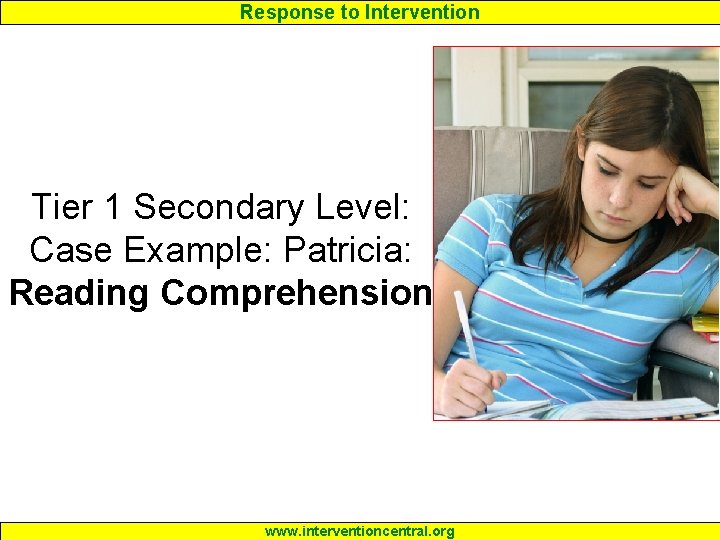 Response to Intervention

Tier 1 Secondary Level: Case Example: Patricia: Reading Comprehension

www.interventioncentral.org